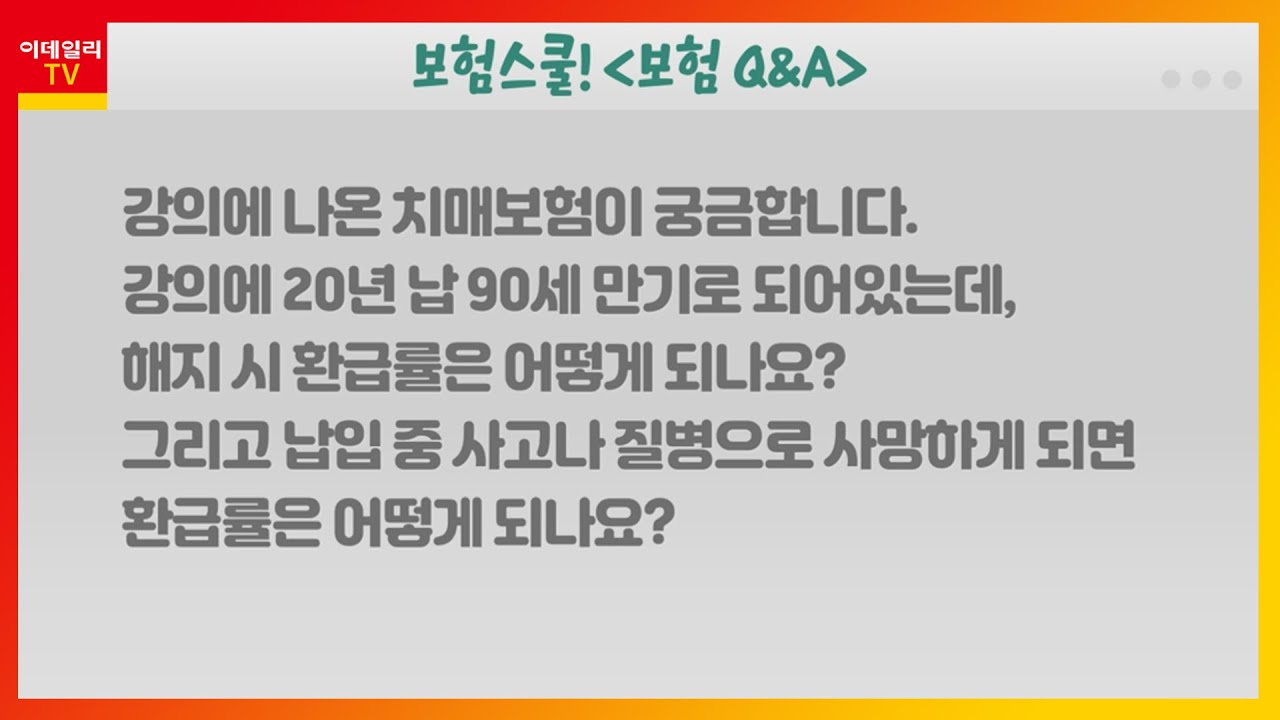 이데일리 TV

보험스쿨! <보험 Q&A>

강의에 나온 치매보험이 궁금합니다.
강의에 20년 납 90세 만기로 되어있는데,
해지 시 환급률은 어떻게 되나요?
그리고 납입 중 사고나 질병으로 사망하게 되면
환급률은 어떻게 되나요?